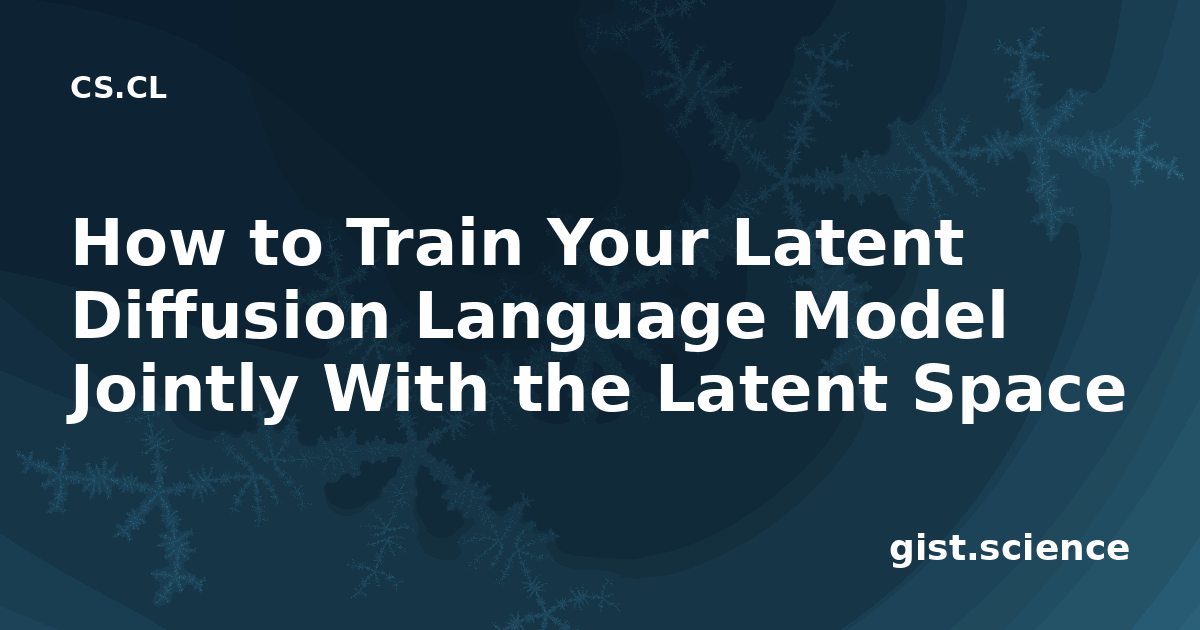 CS.CL

How to Train Your Latent Diffusion Language Model Jointly With the Latent Space

gist.science